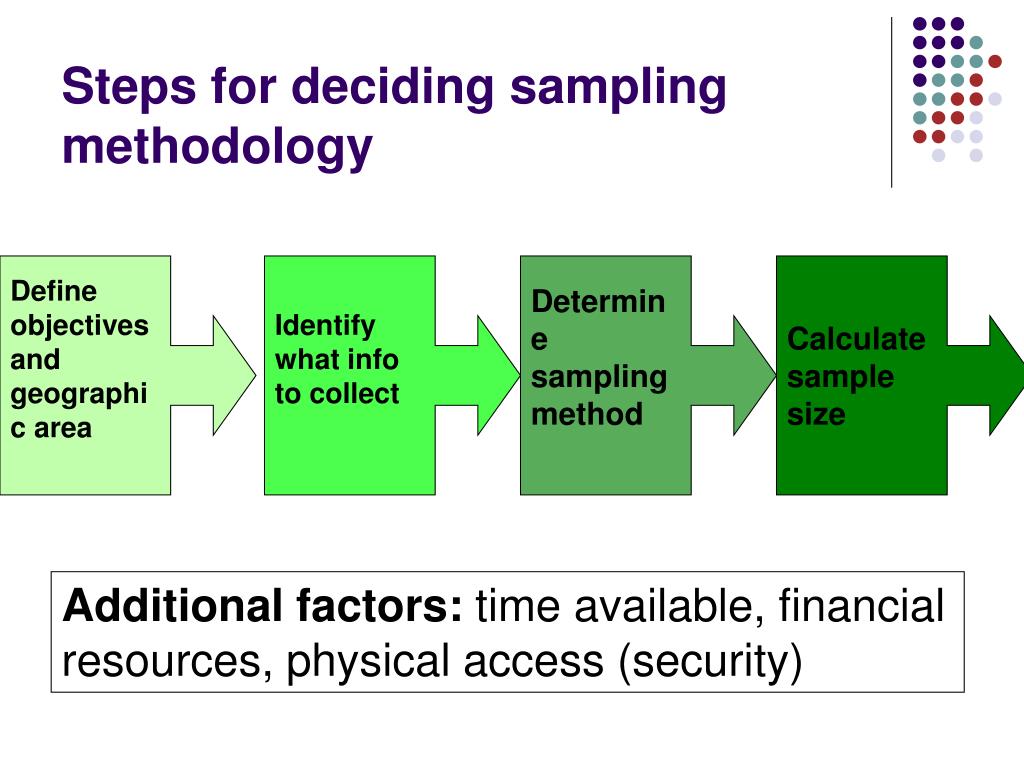 Steps for deciding sampling methodology

Define objectives and geographic area

Identify what info to collect

Determine sampling method

Calculate sample size

**Additional factors:** time available, financial resources, physical access (security)